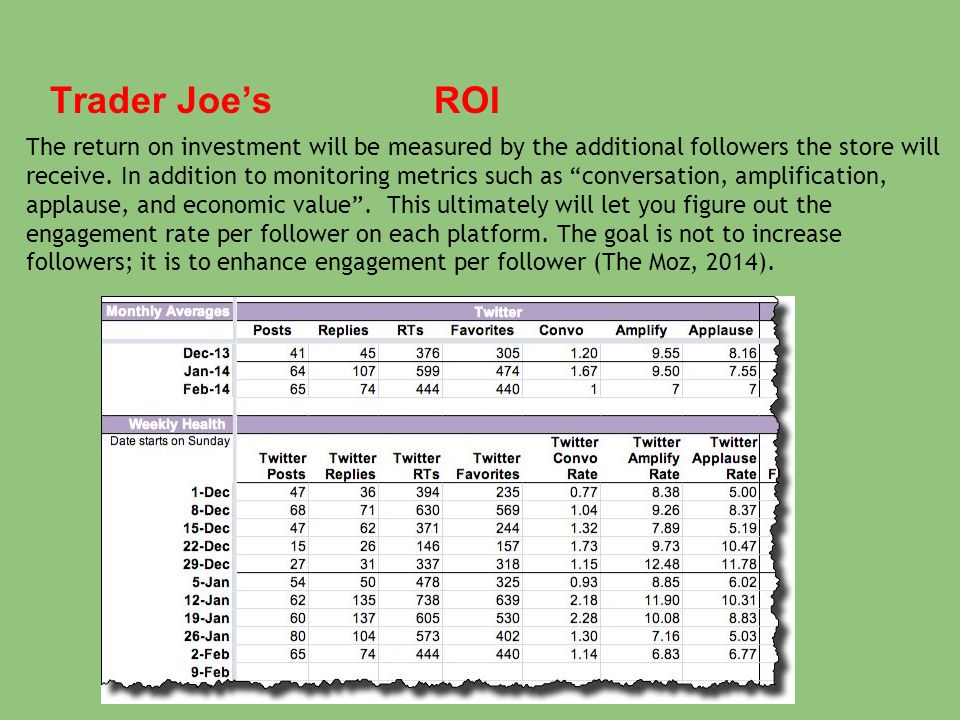 Trader Joe's ROI

The return on investment will be measured by the additional followers the store will receive. In addition to monitoring metrics such as "conversation, amplification, applause, and economic value". This ultimately will let you figure out the engagement rate per follower on each platform. The goal is not to increase followers; it is to enhance engagement per follower (The Moz, 2014).

| Monthly Averages | Twitter | | | | | | |
|---|---|---|---|---|---|---|---|
| | Posts | Replies | RTs | Favorites | Convo | Amplify | Applause |
| Dec-13 | 41 | 45 | 376 | 305 | 1.20 | 9.55 | 8.16 |
| Jan-14 | 64 | 107 | 599 | 474 | 1.67 | 9.50 | 7.55 |
| Feb-14 | 65 | 74 | 444 | 440 | 1 | 7 | 7 |

| Weekly Health | | | | | | | |
|---|---|---|---|---|---|---|---|
| Date starts on Sunday | Twitter Posts | Twitter Replies | Twitter RTs | Twitter Favorites | Twitter Convo Rate | Twitter Amplify Rate | Twitter Applause Rate |
| 1-Dec | 47 | 36 | 394 | 235 | 0.77 | 8.38 | 5.00 |
| 8-Dec | 68 | 71 | 630 | 569 | 1.04 | 9.26 | 8.37 |
| 15-Dec | 47 | 62 | 371 | 244 | 1.32 | 7.89 | 5.19 |
| 22-Dec | 15 | 26 | 146 | 157 | 1.73 | 9.73 | 10.47 |
| 29-Dec | 27 | 31 | 337 | 318 | 1.15 | 12.48 | 11.78 |
| 5-Jan | 54 | 50 | 478 | 325 | 0.93 | 8.85 | 6.02 |
| 12-Jan | 62 | 135 | 738 | 639 | 2.18 | 11.90 | 10.31 |
| 19-Jan | 60 | 137 | 605 | 530 | 2.28 | 10.08 | 8.83 |
| 26-Jan | 80 | 104 | 573 | 402 | 1.30 | 7.16 | 5.03 |
| 2-Feb | 65 | 74 | 444 | 440 | 1.14 | 6.83 | 6.77 |
| 9-Feb | | | | | | | |